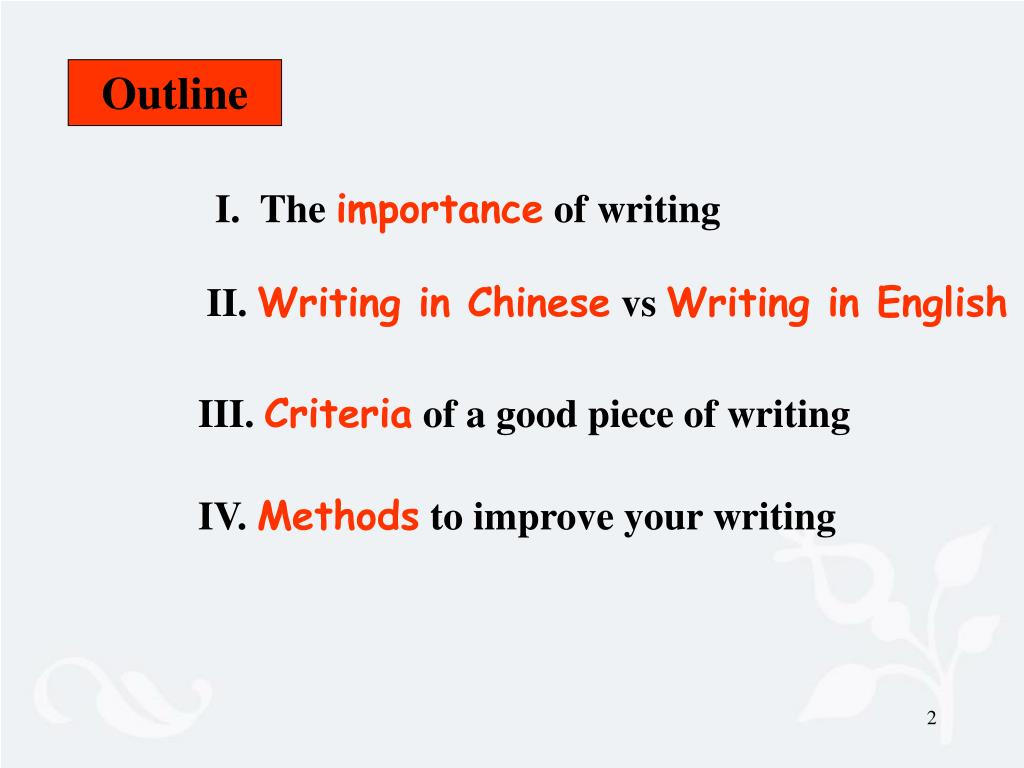 Outline

I. The importance of writing

II. Writing in Chinese vs Writing in English

III. Criteria of a good piece of writing

IV. Methods to improve your writing

2